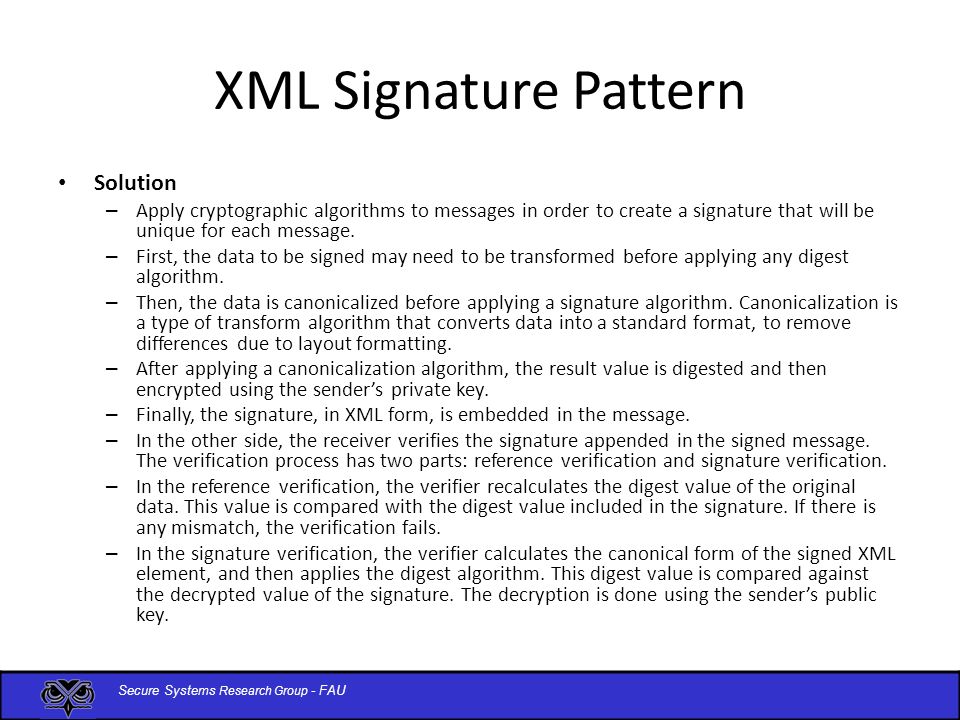 XML Signature Pattern

• Solution
– Apply cryptographic algorithms to messages in order to create a signature that will be unique for each message.
– First, the data to be signed may need to be transformed before applying any digest algorithm.
– Then, the data is canonicalized before applying a signature algorithm. Canonicalization is a type of transform algorithm that converts data into a standard format, to remove differences due to layout formatting.
– After applying a canonicalization algorithm, the result value is digested and then encrypted using the sender's private key.
– Finally, the signature, in XML form, is embedded in the message.
– In the other side, the receiver verifies the signature appended in the signed message. The verification process has two parts: reference verification and signature verification.
– In the reference verification, the verifier recalculates the digest value of the original data. This value is compared with the digest value included in the signature. If there is any mismatch, the verification fails.
– In the signature verification, the verifier calculates the canonical form of the signed XML element, and then applies the digest algorithm. This digest value is compared against the decrypted value of the signature. The decryption is done using the sender's public key.

Secure Systems Research Group - FAU